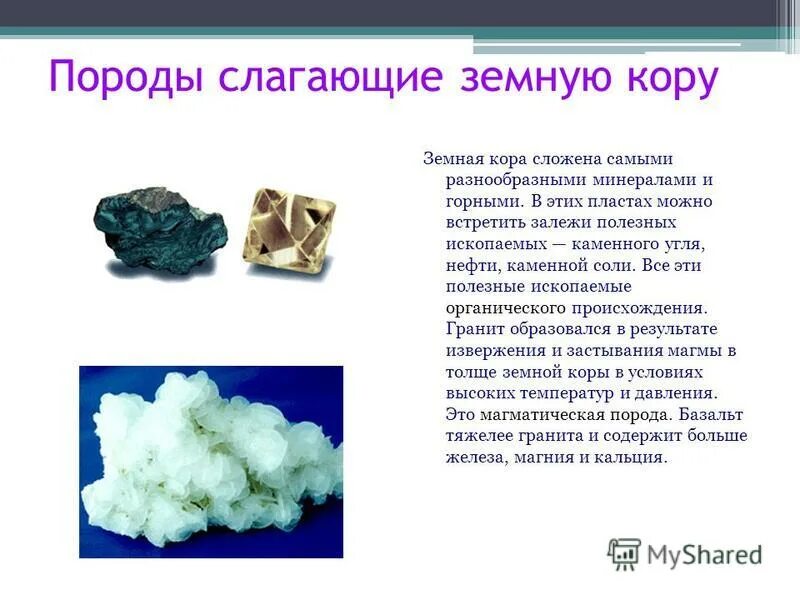 Породы слагающие земную кору

Земная кора сложена самыми разнообразными минералами и горными. В этих пластах можно встретить залежи полезных ископаемых — каменного угля, нефти, каменной соли. Все эти полезные ископаемые органического происхождения. Гранит образовался в результате извержения и застывания магмы в толще земной коры в условиях высоких температур и давления. Это магматическая порода. Базальт тяжелее гранита и содержит больше железа, магния и кальция.

MyShared